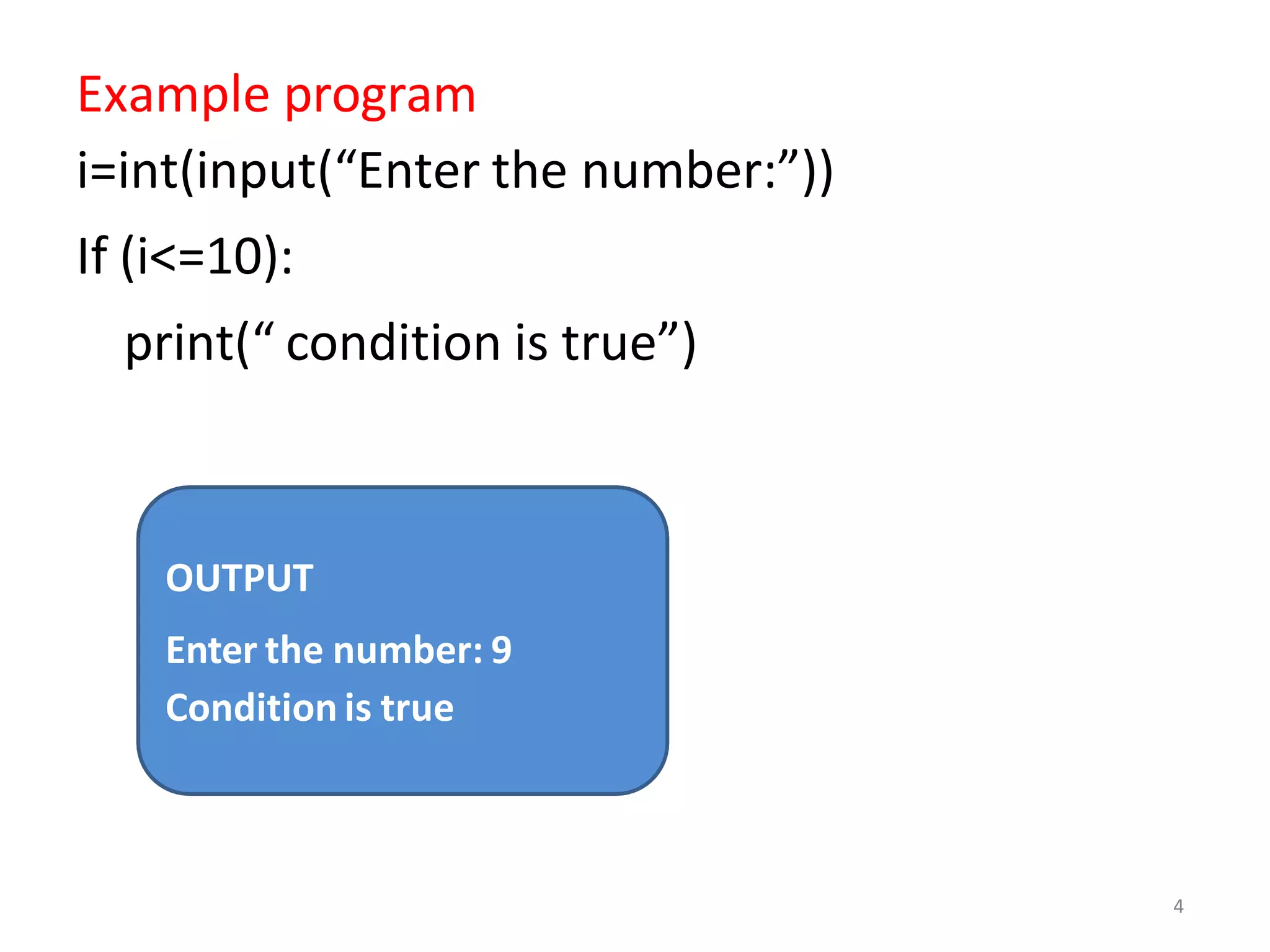 Example program

i=int(input(“Enter the number:”))

If (i<=10):

print(“ condition is true”)

OUTPUT

Enter the number: 9

Condition is true

4